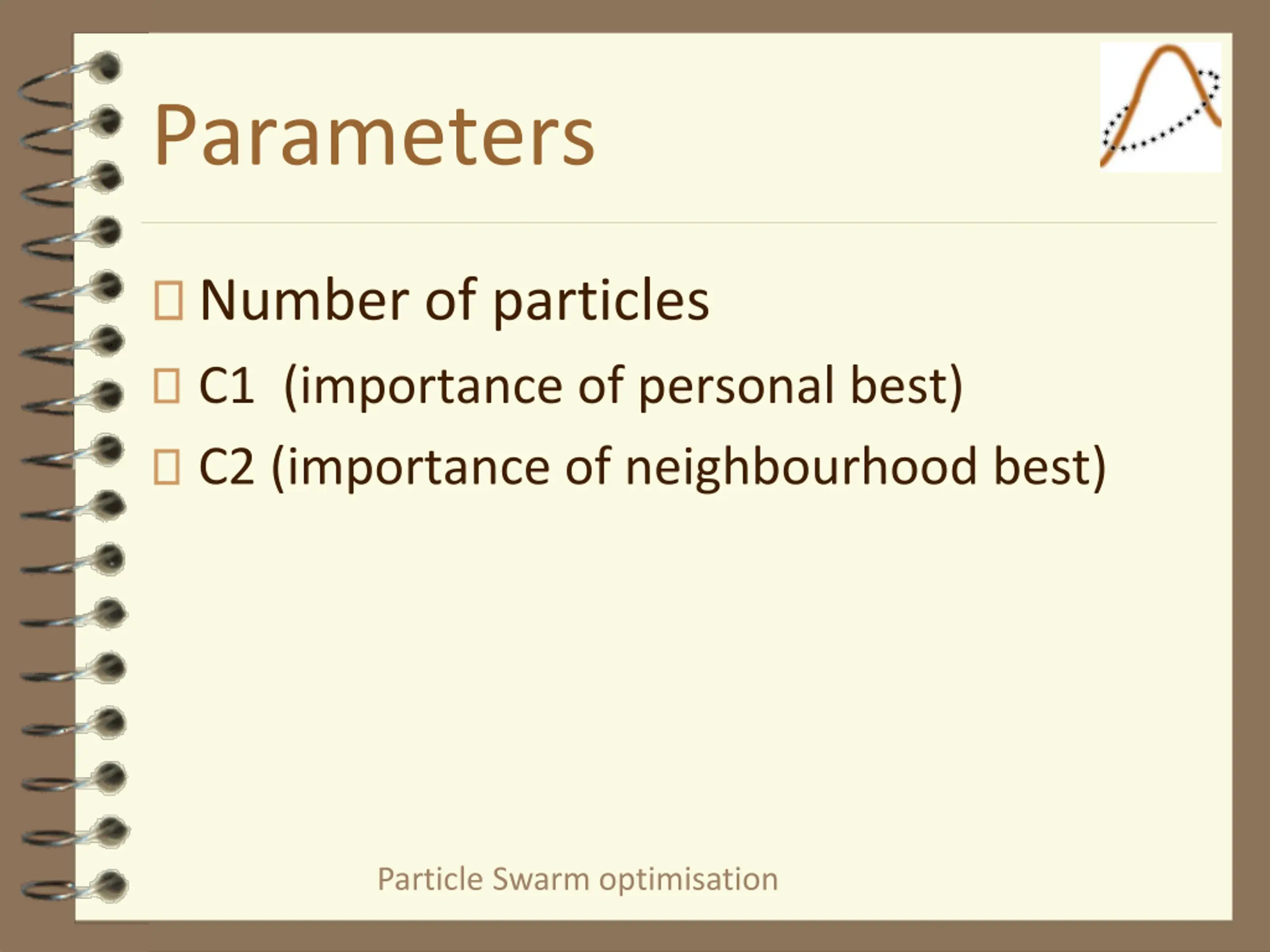 Parameters

Number of particles

C1 (importance of personal best)

C2 (importance of neighbourhood best)

Particle Swarm optimisation